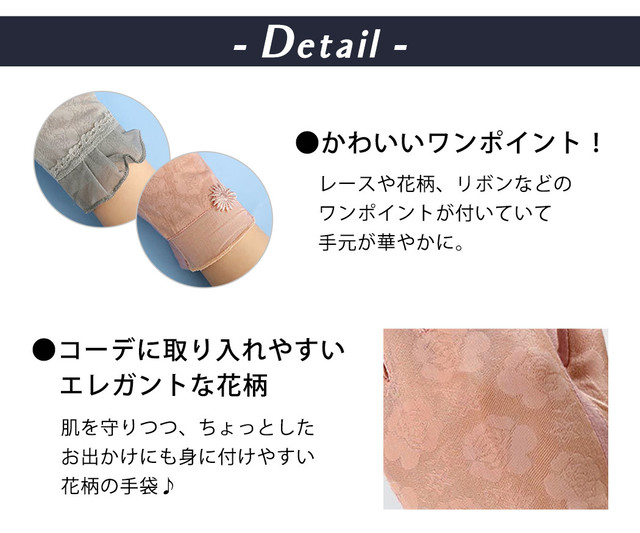 - Detail -

●かわいいワンポイント！

レースや花柄、リボンなどのワンポイントが付いていて手元が華やかに。

●コーデに取り入れやすいエレガントな花柄

肌を守りつつ、ちょっとしたお出かけにも身に付けやすい花柄の手袋♪